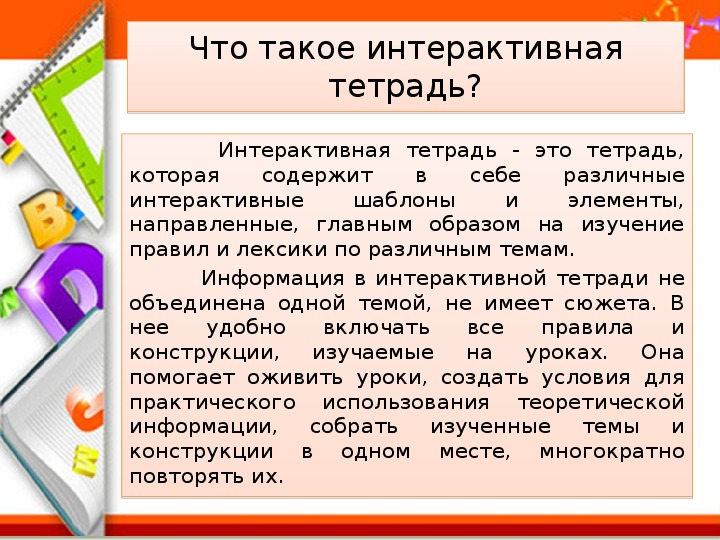 Что такое интерактивная тетрадь?

Интерактивная тетрадь - это тетрадь, которая содержит в себе различные интерактивные шаблоны и элементы, направленные, главным образом на изучение правил и лексики по различным темам.

Информация в интерактивной тетради не объединена одной темой, не имеет сюжета. В нее удобно включать все правила и конструкции, изучаемые на уроках. Она помогает оживить уроки, создать условия для практического использования теоретической информации, собрать изученные темы и конструкции в одном месте, многократно повторять их.